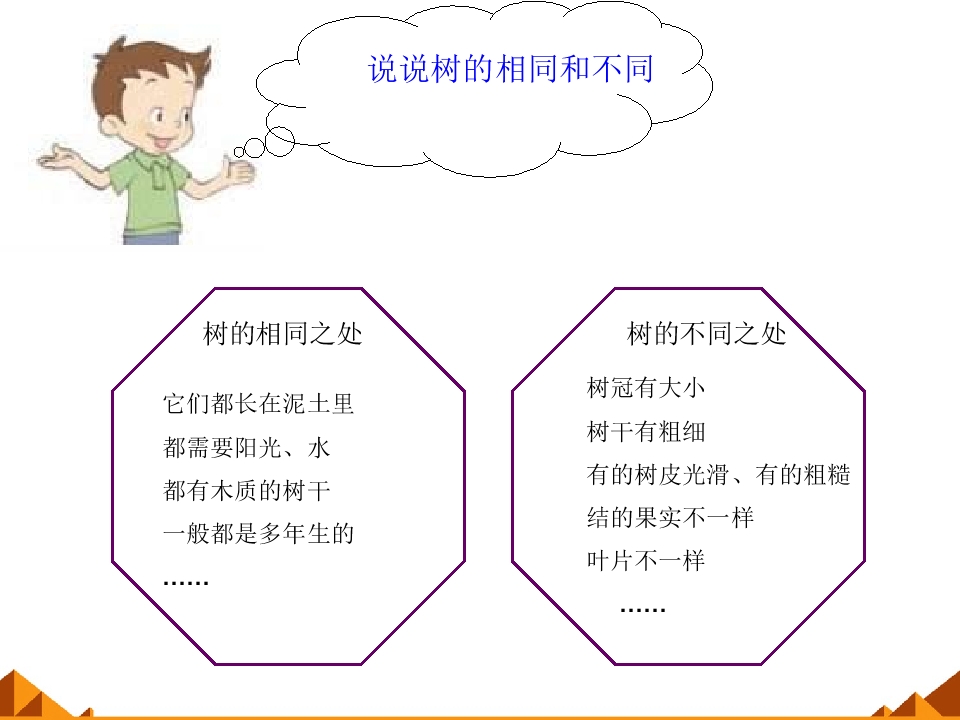 说说树的相同和不同

树的相同之处

它们都长在泥土里
都需要阳光、水
都有木质的树干
一般都是多年生的
……

树的不同之处

树冠有大小
树干有粗细
有的树皮光滑、有的粗糙
结的果实不一样
叶片不一样
……